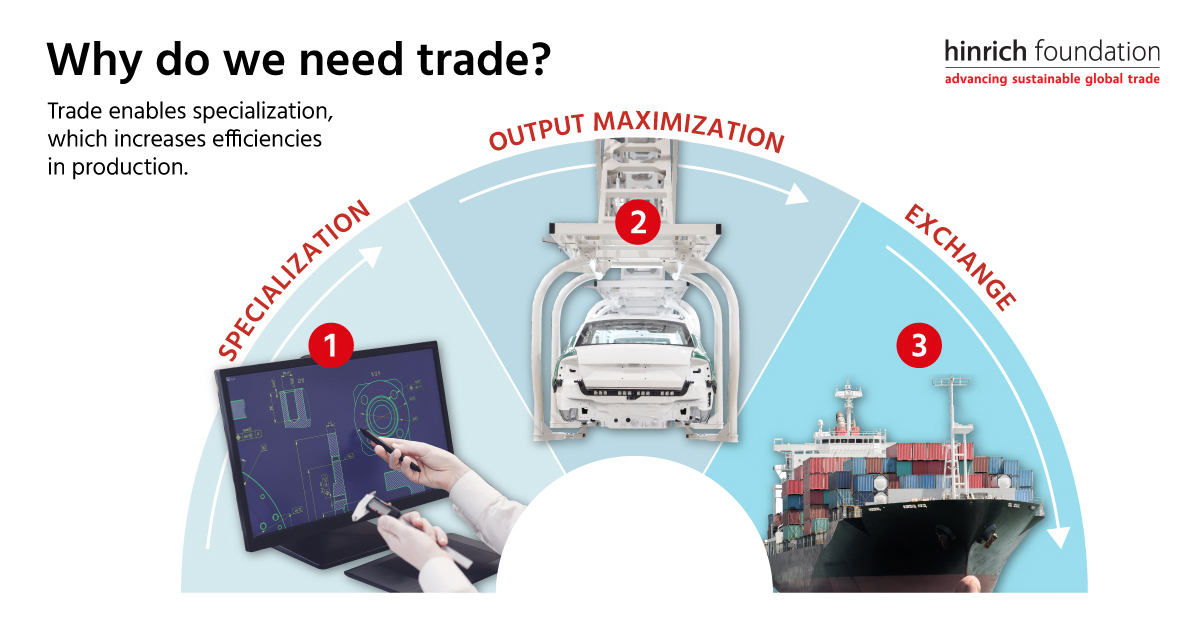 Why do we need trade?

Trade enables specialization, which increases efficiencies in production.

hinrich foundation
advancing sustainable global trade

SPECIALIZATION

1

OUTPUT MAXIMIZATION

2

EXCHANGE

3